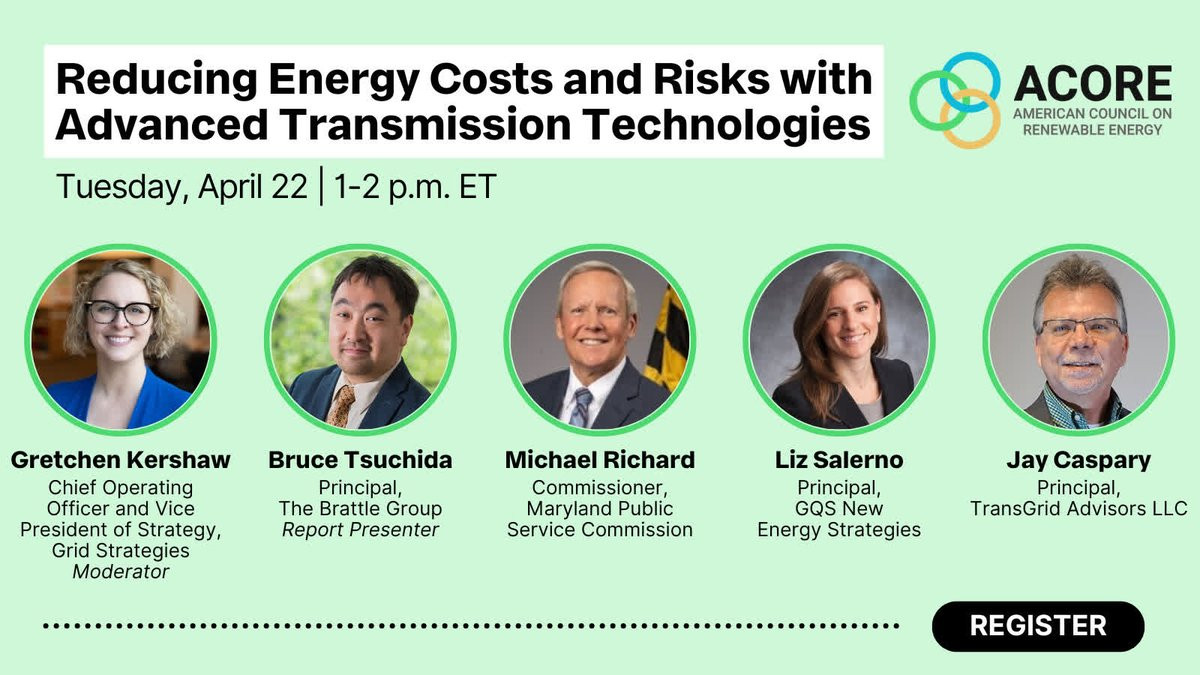 Reducing Energy Costs and Risks with Advanced Transmission Technologies

ACORE
AMERICAN COUNCIL ON RENEWABLE ENERGY

Tuesday, April 22 | 1-2 p.m. ET

Gretchen Kershaw
Chief Operating Officer and Vice President of Strategy, Grid Strategies
Moderator

Bruce Tsuchida
Principal, The Brattle Group
Report Presenter

Michael Richard
Commissioner, Maryland Public Service Commission

Liz Salerno
Principal, GQS New Energy Strategies

Jay Caspary
Principal, TransGrid Advisors LLC

REGISTER